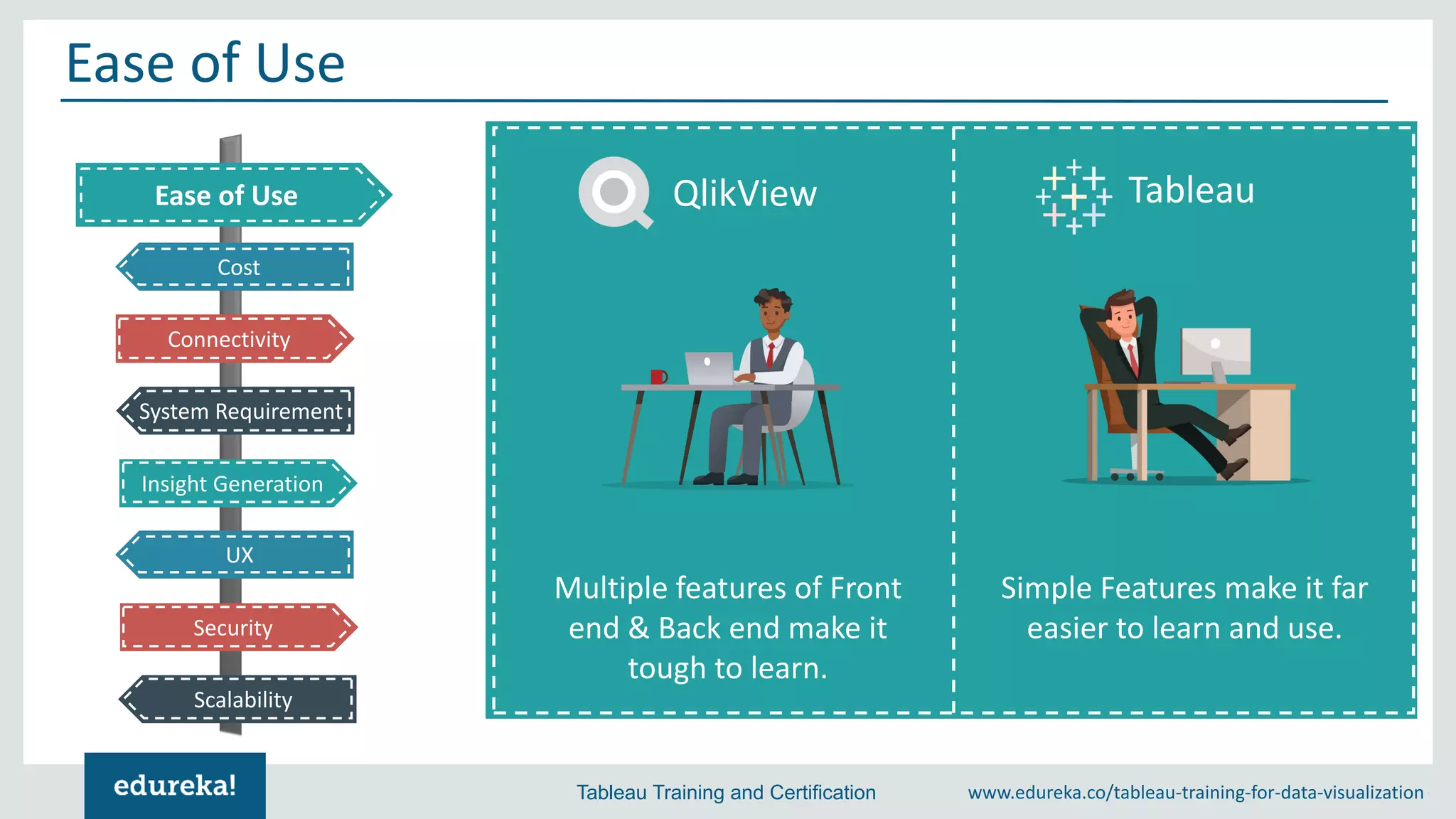 Ease of Use

Ease of Use

Cost

Connectivity

System Requirement

Insight Generation

UX

Security

Scalability

QlikView

Multiple features of Front end & Back end make it tough to learn.

Tableau

Simple Features make it far easier to learn and use.

edureka!

Tableau Training and Certification

www.edureka.co/tableau-training-for-data-visualization